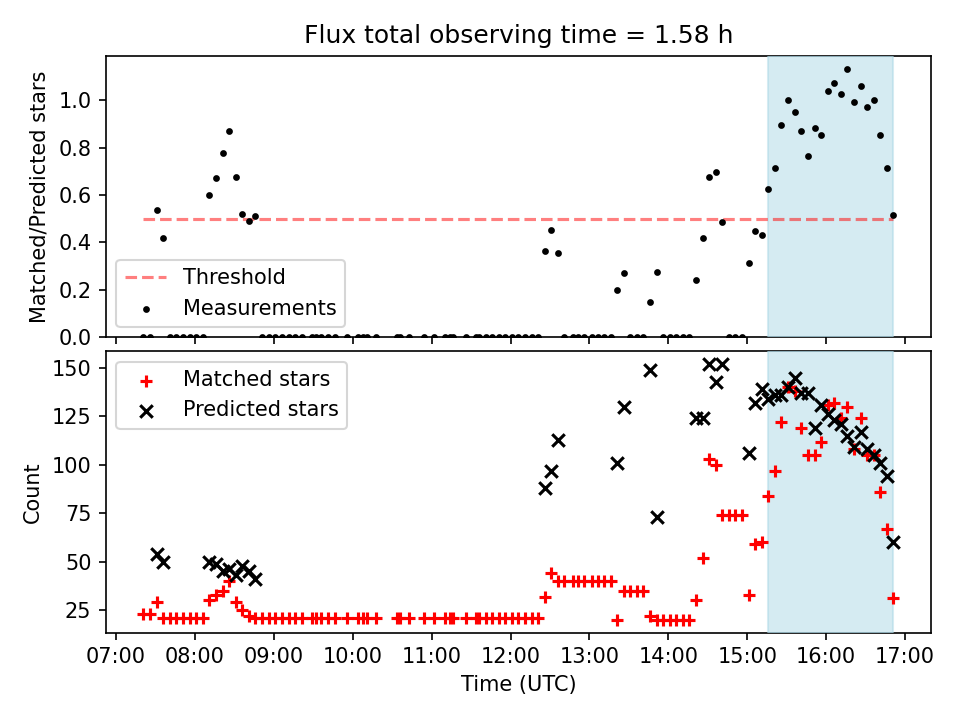 Flux total observing time = 1.58 h

Matched/Predicted stars

1.0
0.8
0.6
0.4
0.2
0.0

Threshold
Measurements

Count

150
125
100
75
50
25

Matched stars
Predicted stars

07:00 08:00 09:00 10:00 11:00 12:00 13:00 14:00 15:00 16:00 17:00

Time (UTC)